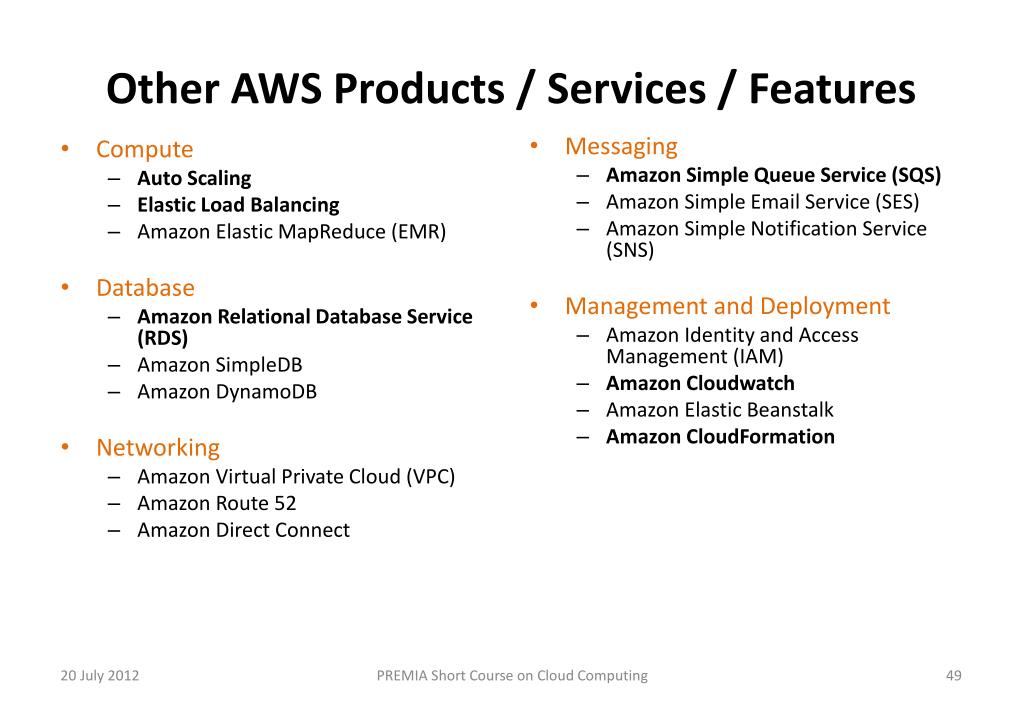 Other AWS Products / Services / Features

• Compute
– Auto Scaling
– Elastic Load Balancing
– Amazon Elastic MapReduce (EMR)

• Database
– Amazon Relational Database Service (RDS)
– Amazon SimpleDB
– Amazon DynamoDB

• Networking
– Amazon Virtual Private Cloud (VPC)
– Amazon Route 52
– Amazon Direct Connect

• Messaging
– Amazon Simple Queue Service (SQS)
– Amazon Simple Email Service (SES)
– Amazon Simple Notification Service (SNS)

• Management and Deployment
– Amazon Identity and Access Management (IAM)
– Amazon Cloudwatch
– Amazon Elastic Beanstalk
– Amazon CloudFormation

20 July 2012

PREMIA Short Course on Cloud Computing

49